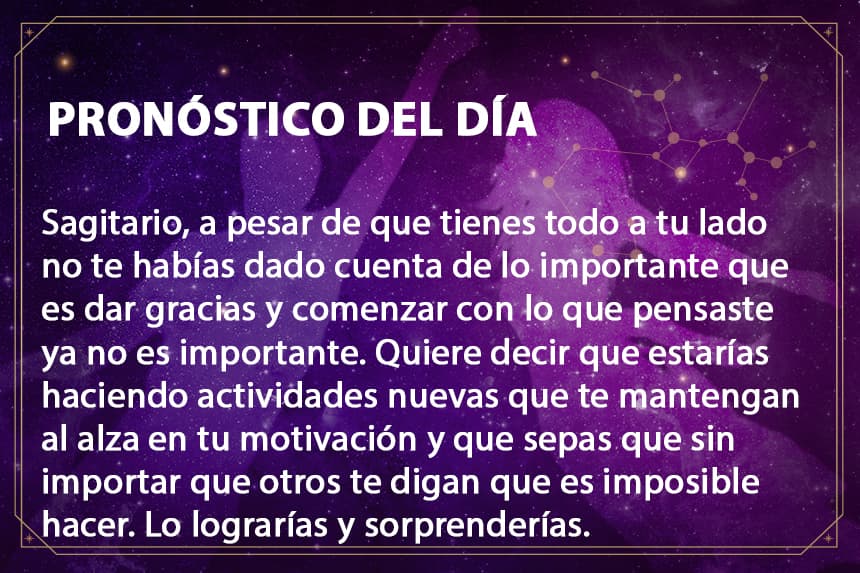 PRONÓSTICO DEL DÍA

Sagitario, a pesar de que tienes todo a tu lado no te habías dado cuenta de lo importante que es dar gracias y comenzar con lo que pensaste ya no es importante. Quiere decir que estarías haciendo actividades nuevas que te mantengan al alza en tu motivación y que sepas que sin importar que otros te digan que es imposible hacer. Lo lograrías y sorprenderías.